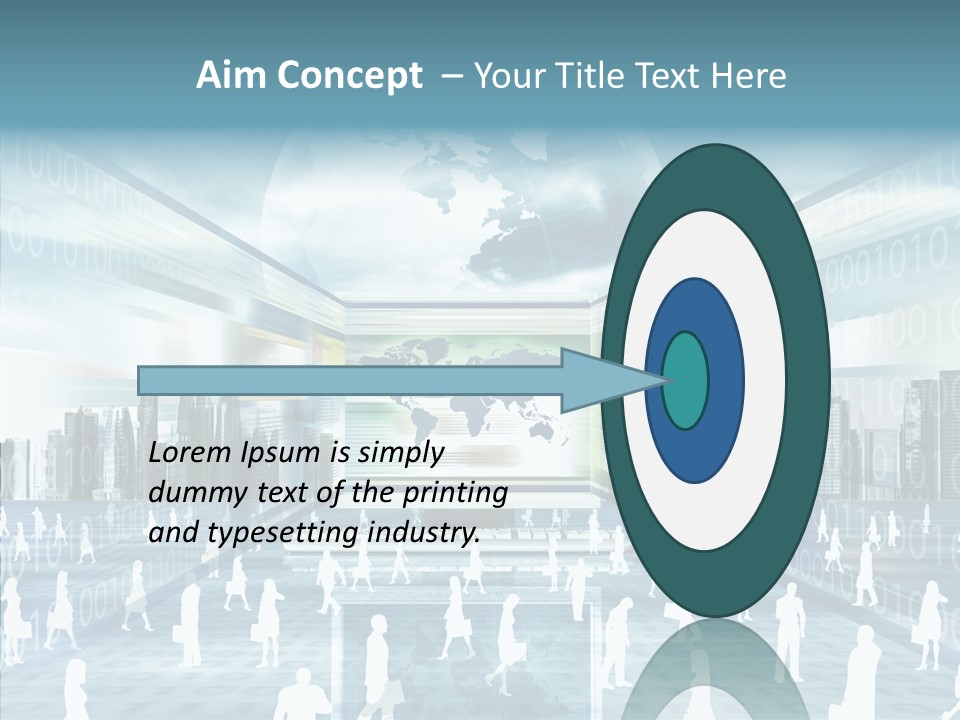 Aim Concept – Your Title Text Here

Lorem Ipsum is simply dummy text of the printing and typesetting industry.